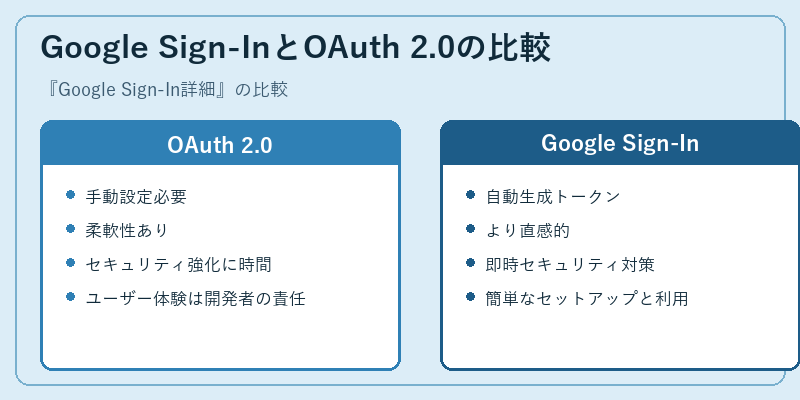 Google Sign-InとOAuth 2.0の比較

『Google Sign-In詳細』の比較

OAuth 2.0

- 手動設定必要
- 柔軟性あり
- セキュリティ強化に時間
- ユーザー体験は開発者の責任

Google Sign-In

- 自動生成トークン
- より直感的
- 即時セキュリティ対策
- 簡単なセットアップと利用